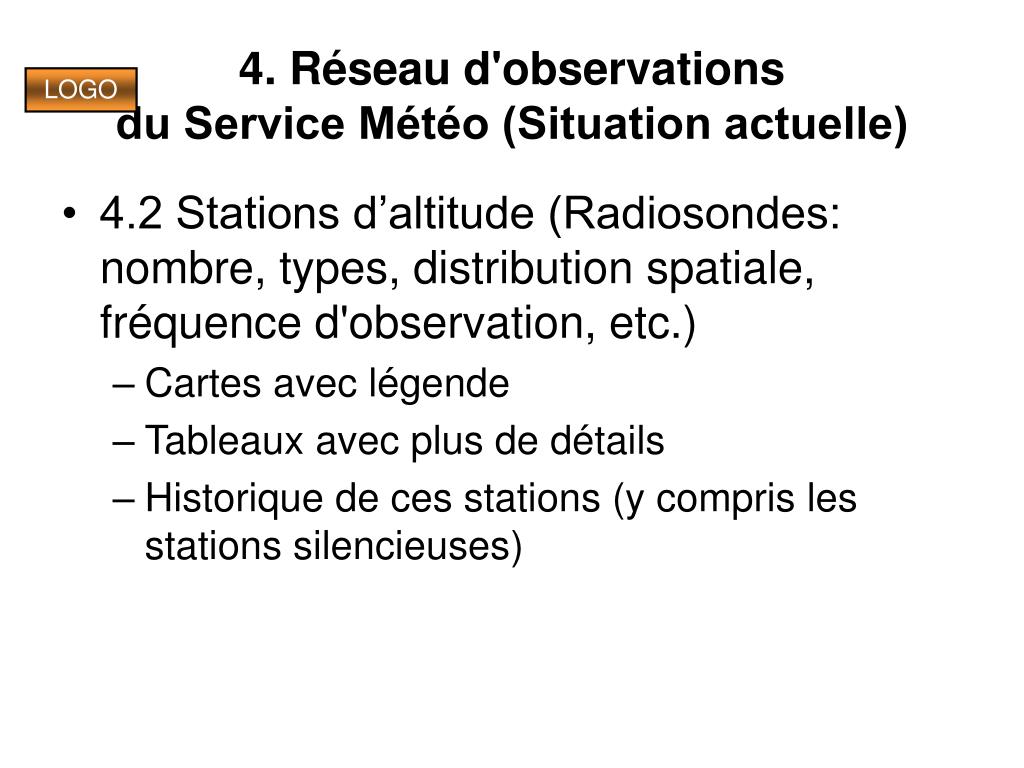 LOGO

4. Réseau d'observations du Service Météo (Situation actuelle)

• 4.2 Stations d’altitude (Radiosondes: nombre, types, distribution spatiale, fréquence d'observation, etc.)
– Cartes avec légende
– Tableaux avec plus de détails
– Historique de ces stations (y compris les stations silencieuses)